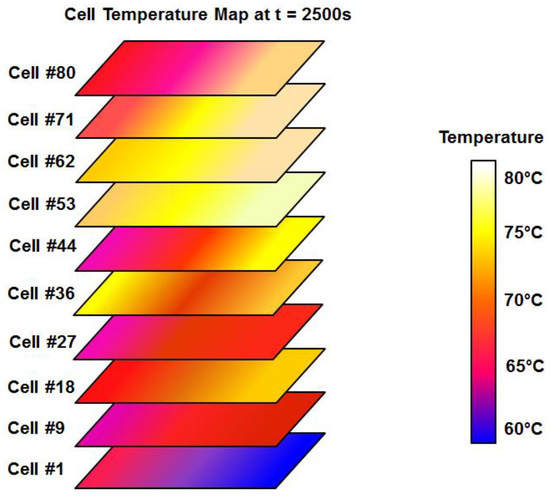 Cell Temperature Map at t = 2500s

Cell #80
Cell #71
Cell #62
Cell #53
Cell #44
Cell #36
Cell #27
Cell #18
Cell #9
Cell #1

Temperature
80°C
75°C
70°C
65°C
60°C